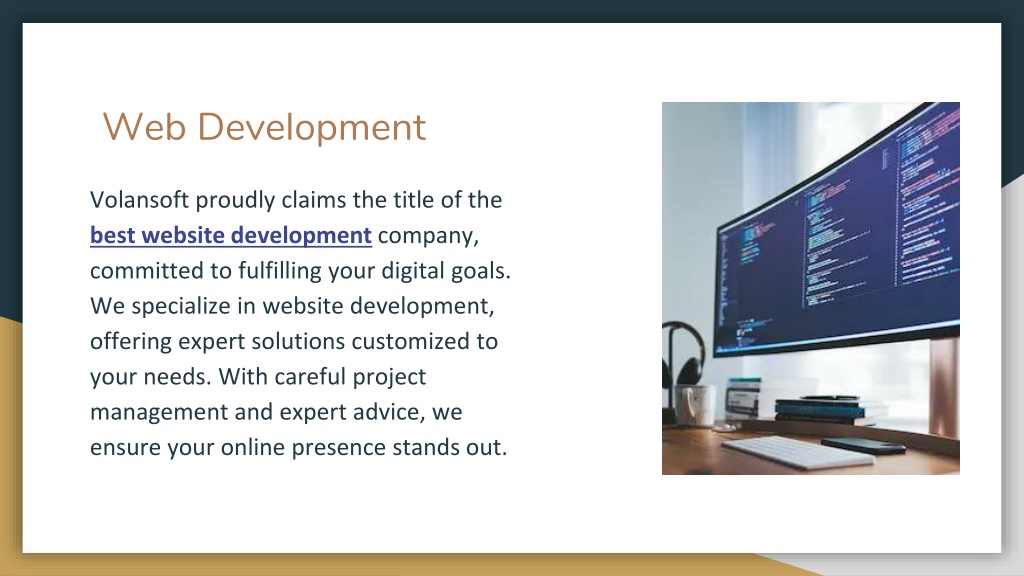 Web Development

Volansoft proudly claims the title of the best website development company, committed to fulfilling your digital goals. We specialize in website development, offering expert solutions customized to your needs. With careful project management and expert advice, we ensure your online presence stands out.